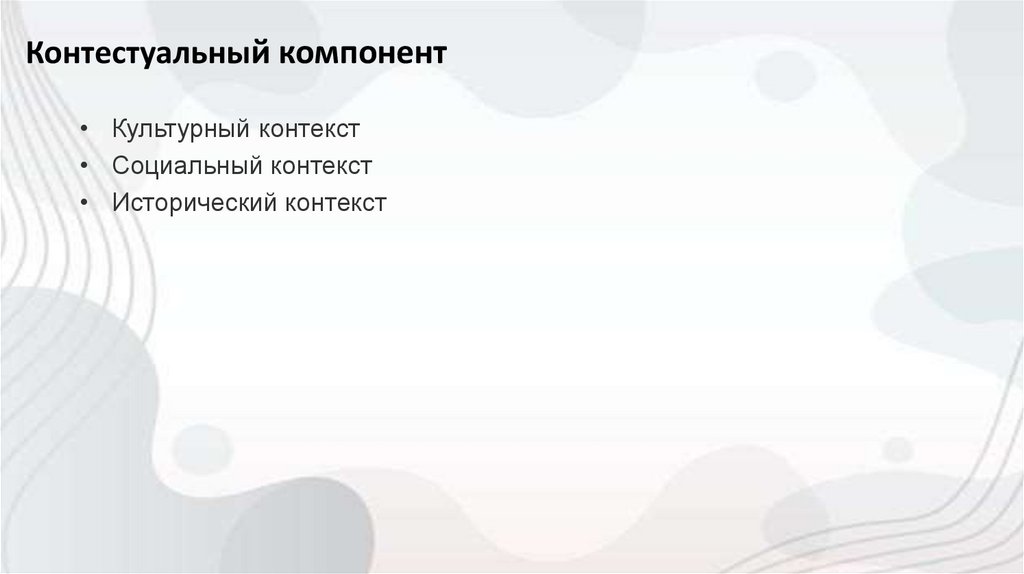 Контестуальный компонент

• Культурный контекст
• Социальный контекст
• Исторический контекст